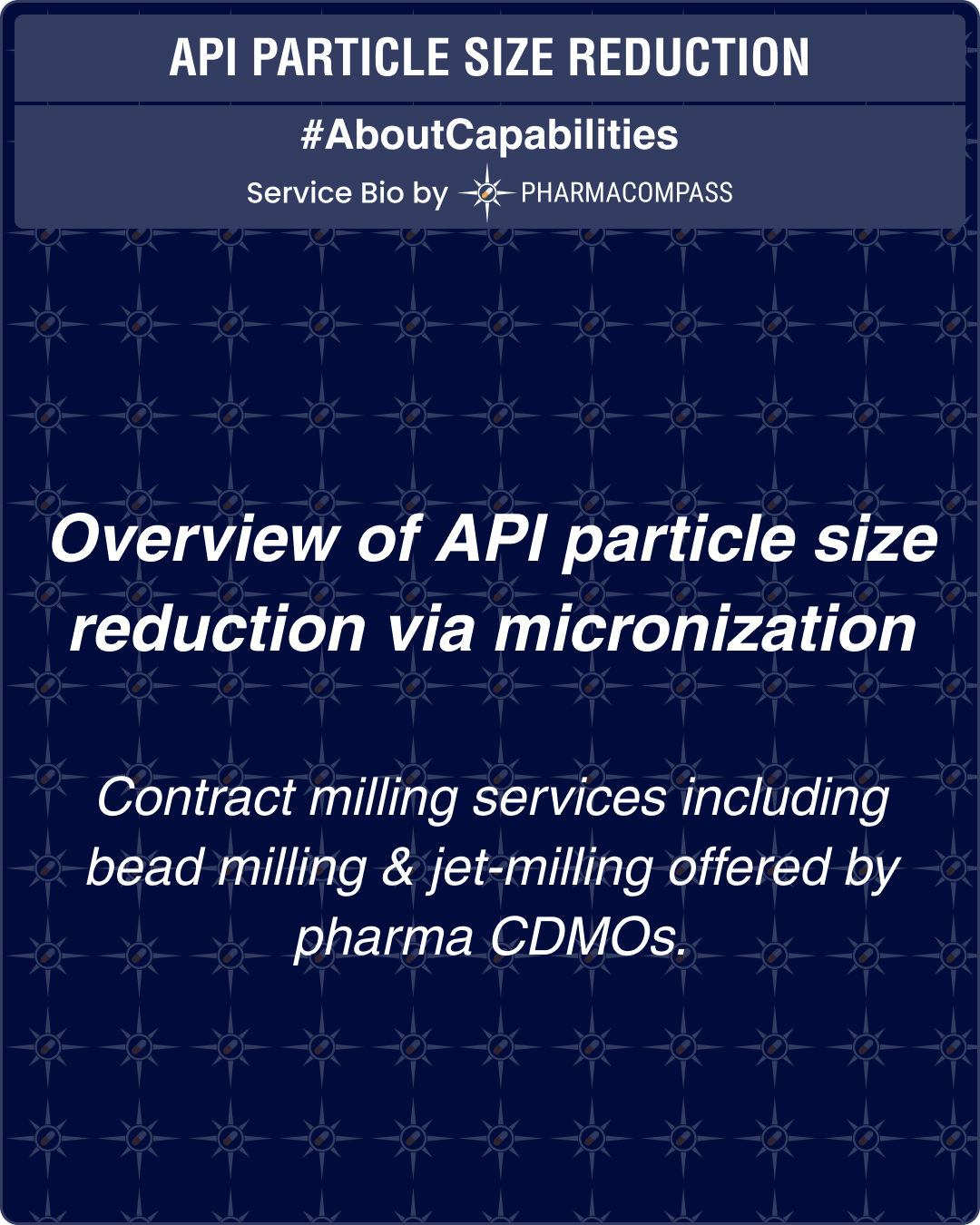 API PARTICLE SIZE REDUCTION

#AboutCapabilities

Service Bio by PHARMACOMPASS

Overview of API particle size reduction via micronization

Contract milling services including bead milling & jet-milling offered by pharma CDMOs.